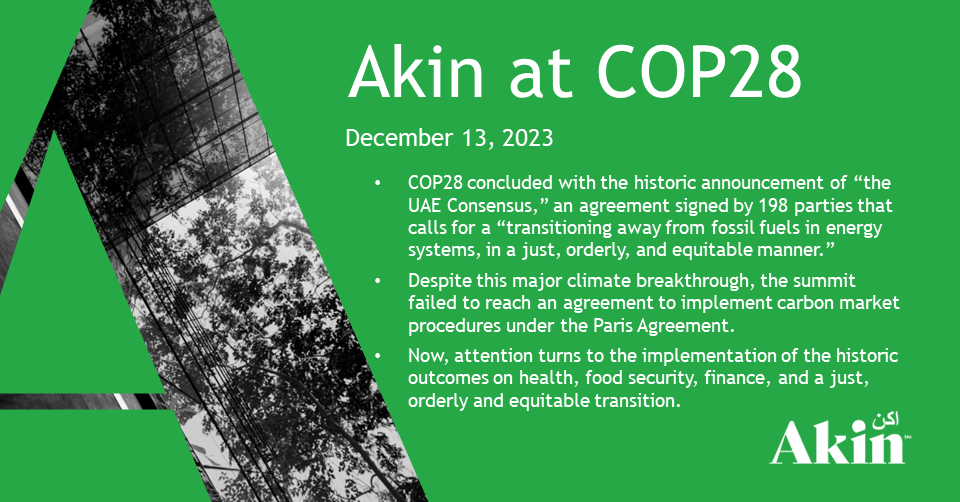 Akin at COP28

December 13, 2023

• COP28 concluded with the historic announcement of “the UAE Consensus,” an agreement signed by 198 parties that calls for a “transitioning away from fossil fuels in energy systems, in a just, orderly, and equitable manner.”

• Despite this major climate breakthrough, the summit failed to reach an agreement to implement carbon market procedures under the Paris Agreement.

• Now, attention turns to the implementation of the historic outcomes on health, food security, finance, and a just, orderly and equitable transition.

اكن
Akin™